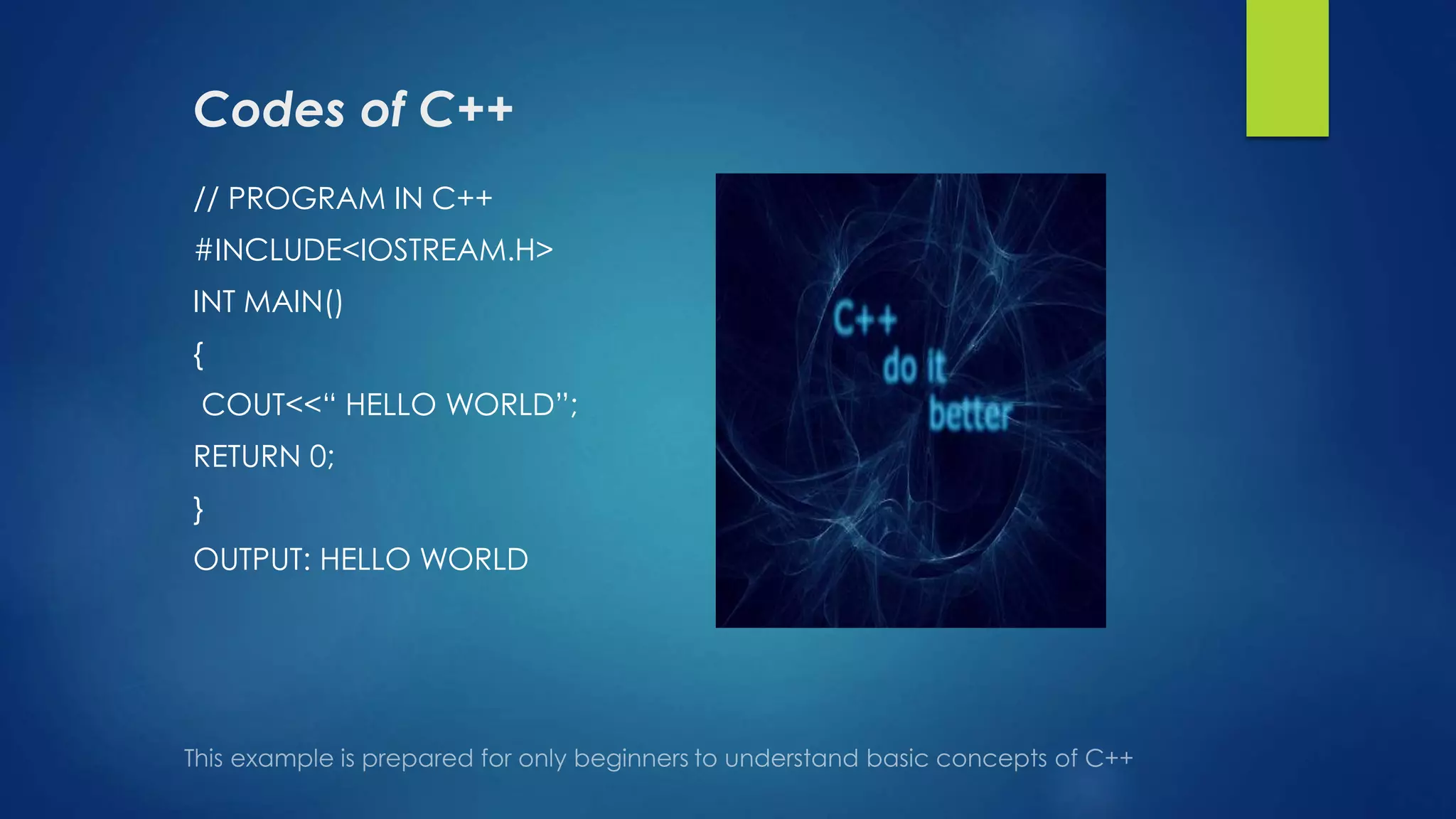 Codes of C++

// PROGRAM IN C++
#INCLUDE<IOSTREAM.H>
INT MAIN()
{
COUT<<“ HELLO WORLD”;
RETURN 0;
}
OUTPUT: HELLO WORLD

C++
do it
better

This example is prepared for only beginners to understand basic concepts of C++